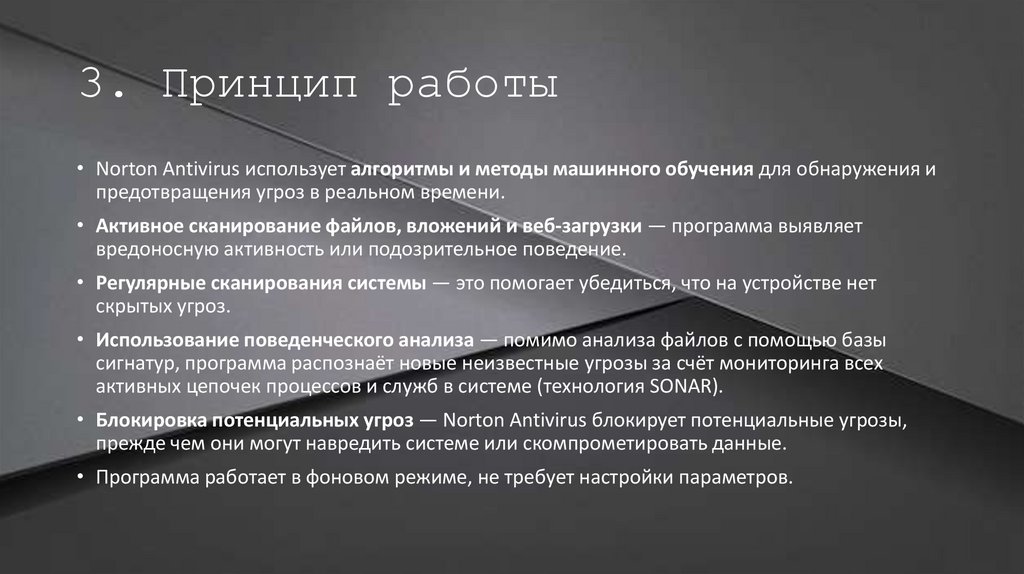 3. Принцип работы

• Norton Antivirus использует алгоритмы и методы машинного обучения для обнаружения и предотвращения угроз в реальном времени.

• Активное сканирование файлов, вложений и веб-загрузки — программа выявляет вредоносную активность или подозрительное поведение.

• Регулярные сканирования системы — это помогает убедиться, что на устройстве нет скрытых угроз.

• Использование поведенческого анализа — помимо анализа файлов с помощью базы сигнатур, программа распознаёт новые неизвестные угрозы за счёт мониторинга всех активных цепочек процессов и служб в системе (технология SONAR).

• Блокировка потенциальных угроз — Norton Antivirus блокирует потенциальные угрозы, прежде чем они могут навредить системе или скомпрометировать данные.

• Программа работает в фоновом режиме, не требует настройки параметров.